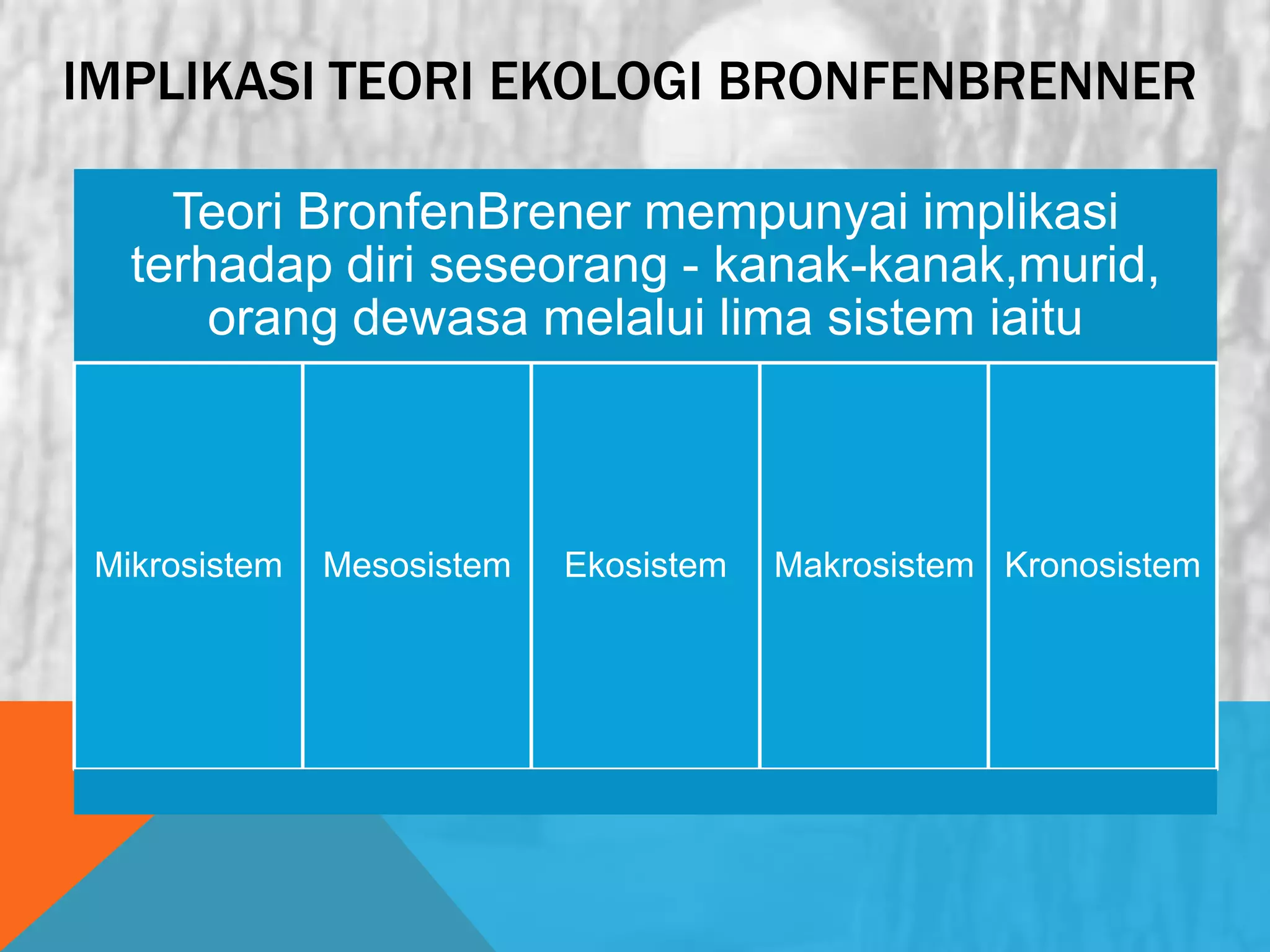 IMPLIKASI TEORI EKOLOGI BRONFENBRENNER

Teori BronfenBrener mempunyai implikasi terhadap diri seseorang - kanak-kanak,murid, orang dewasa melalui lima sistem iaitu

Mikrosistem

Mesosistem

Ekosistem

Makrosistem

Kronosistem